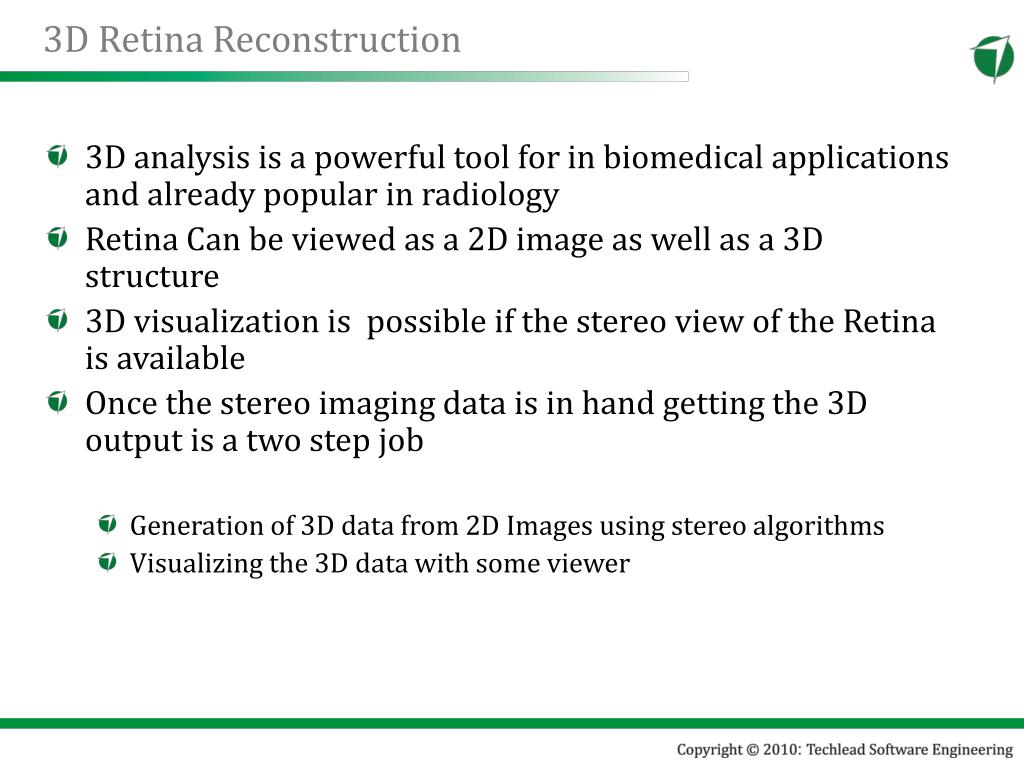 3D Retina Reconstruction

3D analysis is a powerful tool for in biomedical applications and already popular in radiology

Retina Can be viewed as a 2D image as well as a 3D structure

3D visualization is  possible if the stereo view of the Retina is available

Once the stereo imaging data is in hand getting the 3D output is a two step job

Generation of 3D data from 2D Images using stereo algorithms

Visualizing the 3D data with some viewer

Copyright © 2010: Techlead Software Engineering